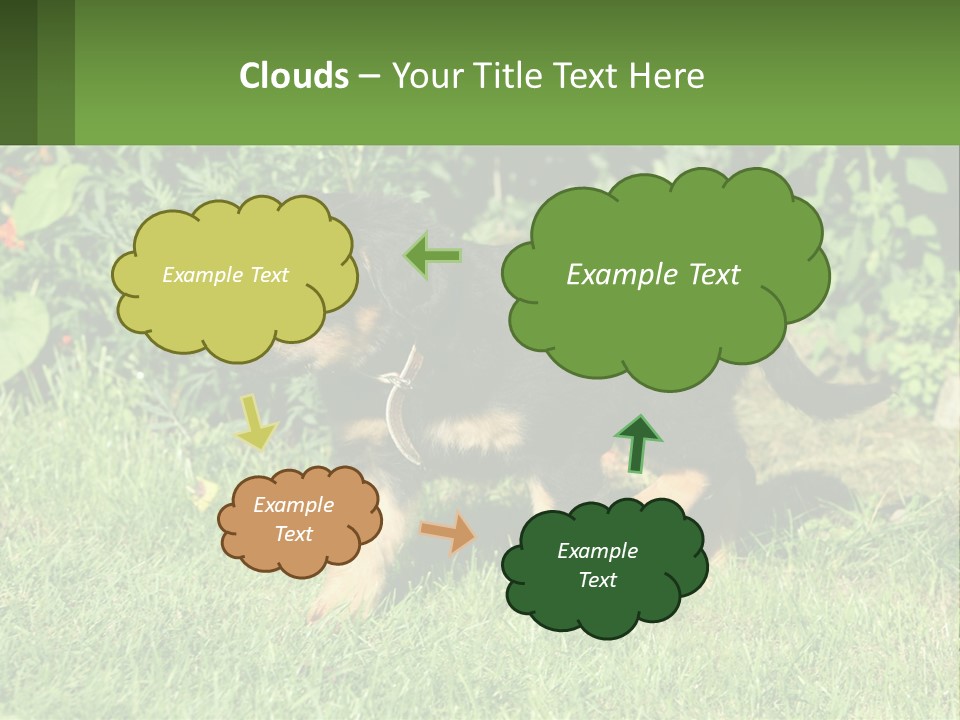 Clouds – Your Title Text Here

Example Text

Example Text

Example Text

Example Text